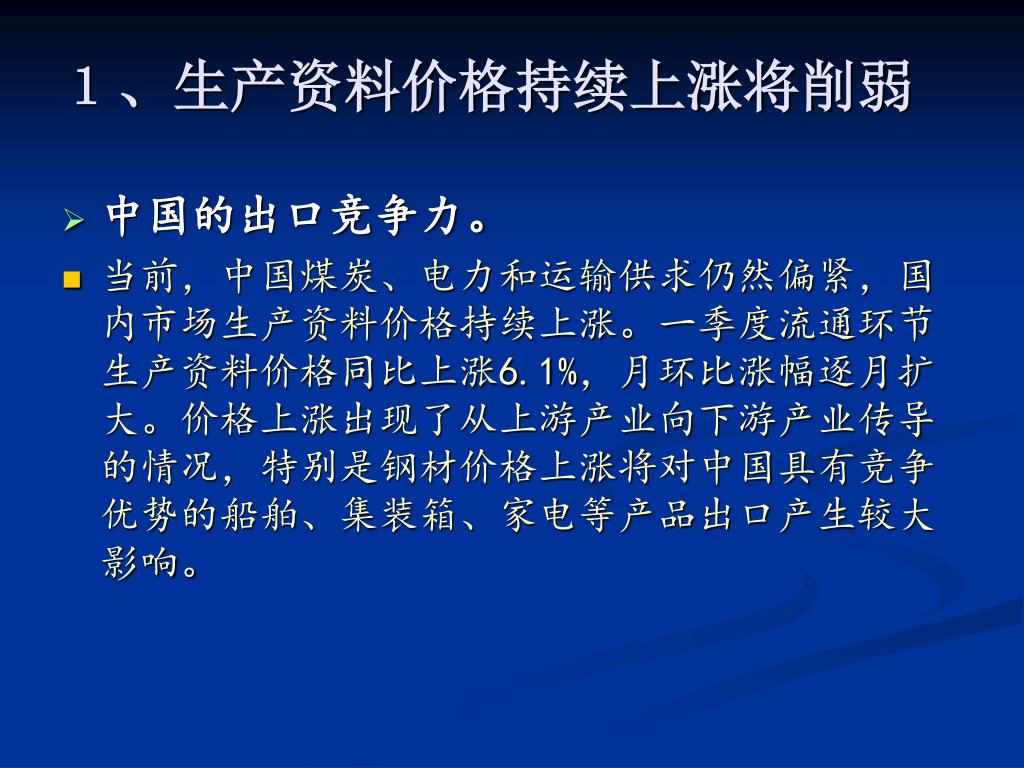 1、生产资料价格持续上涨将削弱

中国的出口竞争力。

当前，中国煤炭、电力和运输供求仍然偏紧，国内市场生产资料价格持续上涨。一季度流通环节生产资料价格同比上涨6.1%，月环比涨幅逐月扩大。价格上涨出现了从上游产业向下游产业传导的情况，特别是钢材价格上涨将对中国具有竞争优势的船舶、集装箱、家电等产品出口产生较大影响。